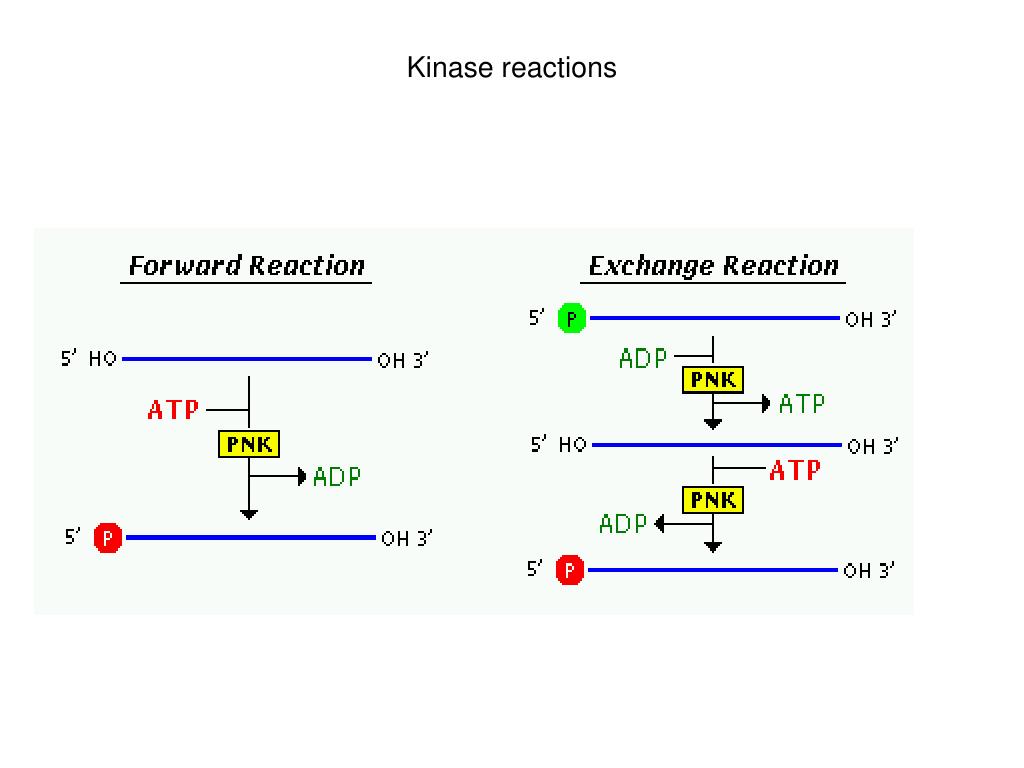 Kinase reactions

Forward Reaction

5' HO OH 3'

ATP

PNK

ADP

5' P OH 3'

Exchange Reaction

5' P OH 3'

ADP

PNK

ATP

5' HO OH 3'

ATP

PNK

ADP

5' P OH 3'